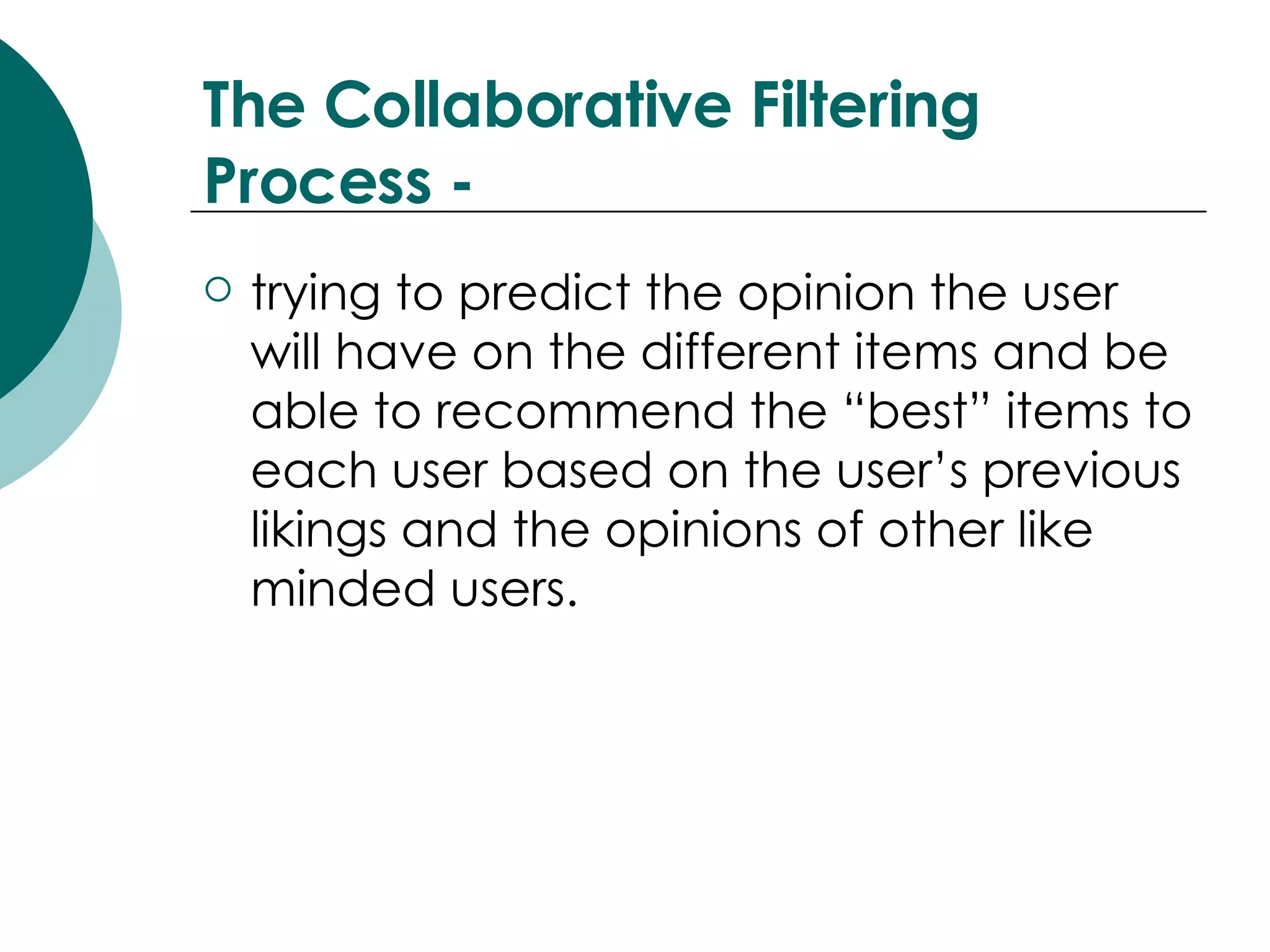 The Collaborative Filtering Process -

○ trying to predict the opinion the user will have on the different items and be able to recommend the “best” items to each user based on the user’s previous likings and the opinions of other like minded users.